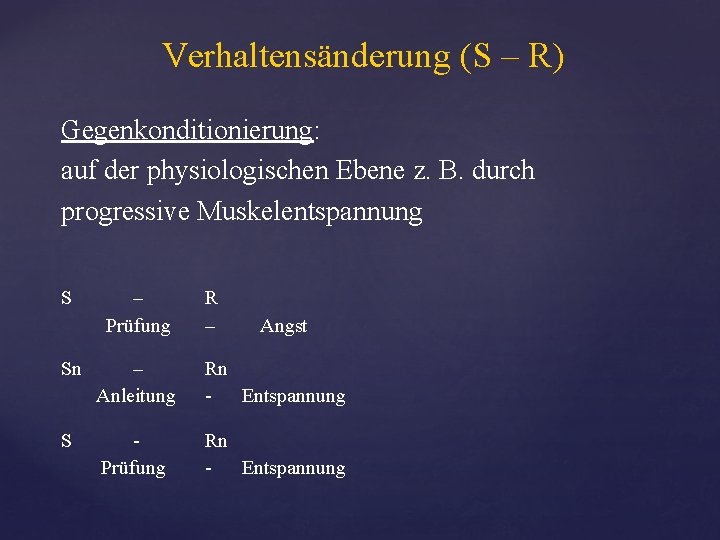 Verhaltensänderung (S – R)

Gegenkonditionierung:
auf der physiologischen Ebene z. B. durch progressive Muskelentspannung

S – R
Prüfung – Angst

Sn – Rn
Anleitung - Entspannung

S - Rn
Prüfung - Entspannung